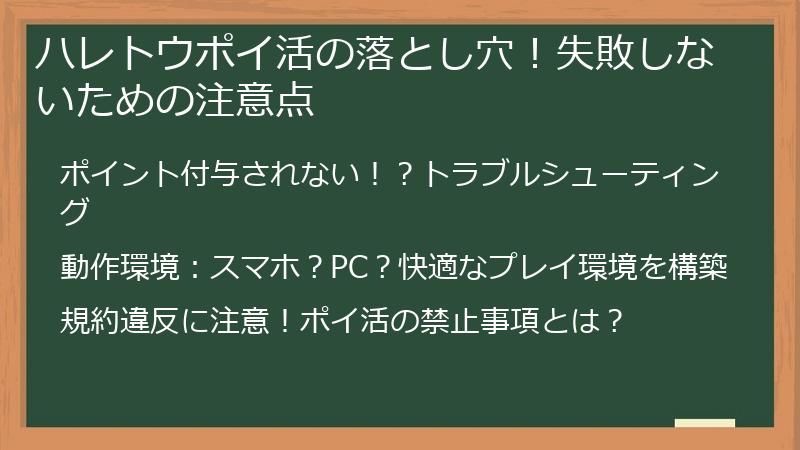 ハレトウポイ活の落とし穴！失敗しないための注意点

ポイント付与されない！？トラブルシューティング

動作環境：スマホ？PC？快適なプレイ環境を構築

規約違反に注意！ポイ活の禁止事項とは？